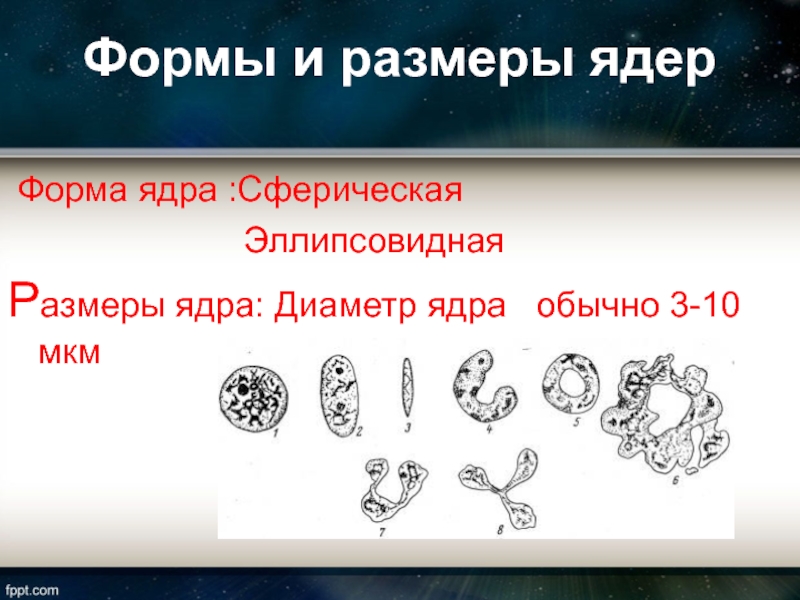 Формы и размеры ядер

Форма ядра :Сферическая

Эллипсовидная

Размеры ядра: Диаметр ядра обычно 3-10 мкм

1 2 3 4 5 6

7 8

fppt.com